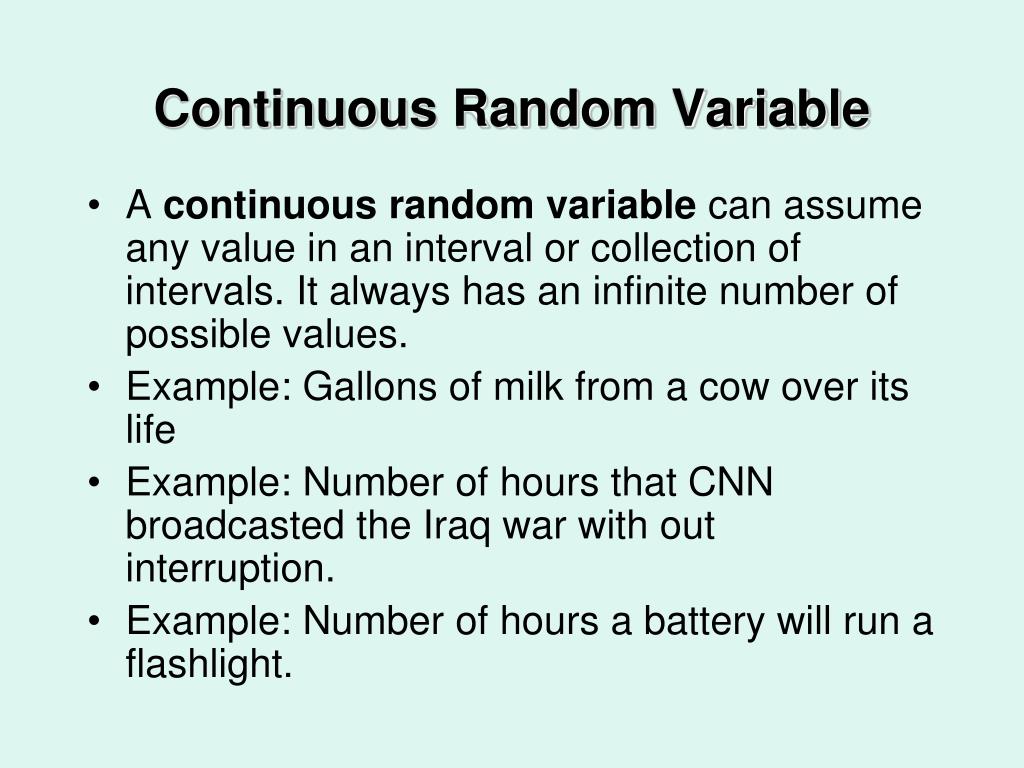 Continuous Random Variable

• A continuous random variable can assume any value in an interval or collection of intervals. It always has an infinite number of possible values.
• Example: Gallons of milk from a cow over its life
• Example: Number of hours that CNN broadcasted the Iraq war with out interruption.
• Example: Number of hours a battery will run a flashlight.